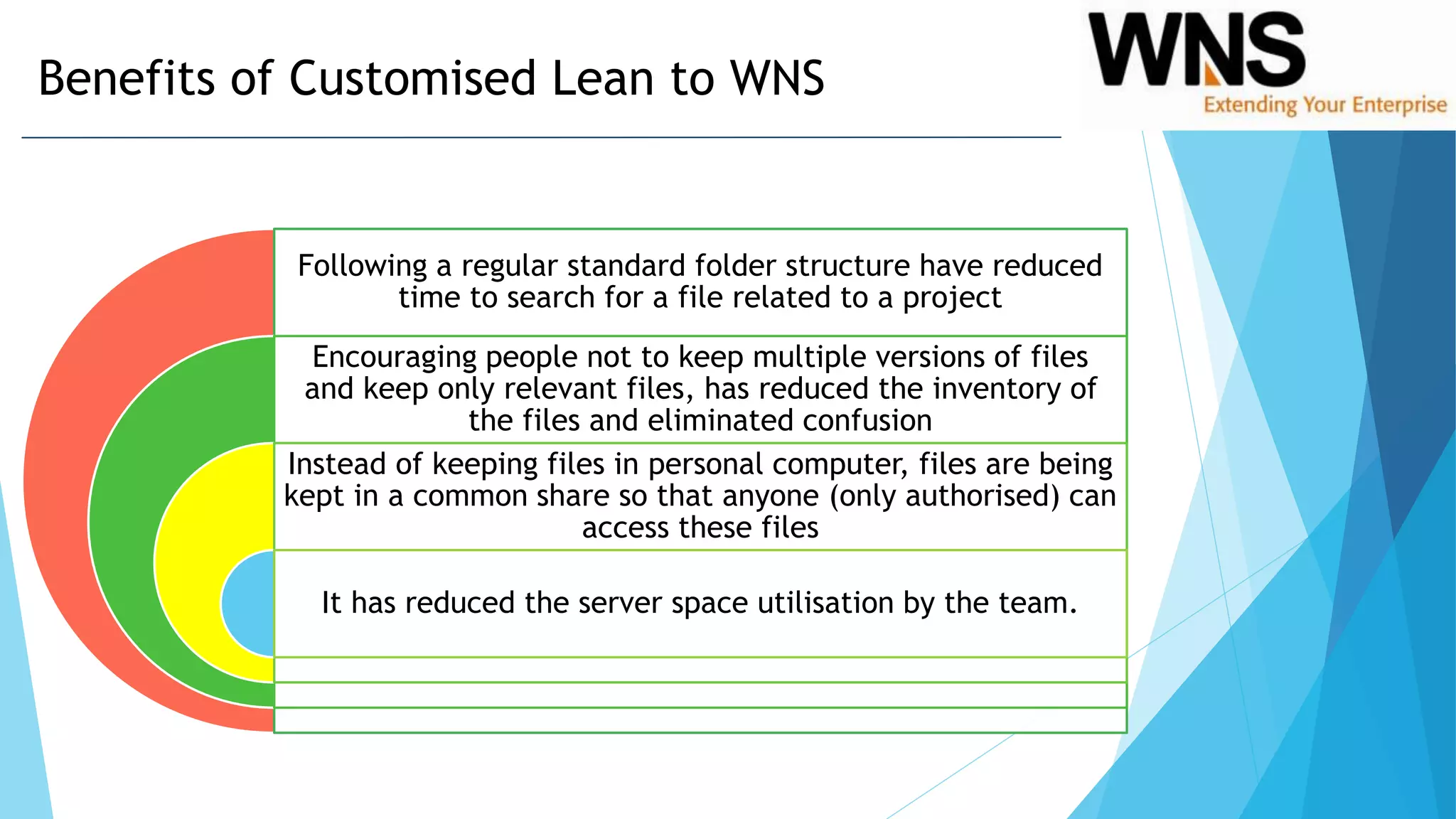 Benefits of Customised Lean to WNS

WNS
Extending Your Enterprise

Following a regular standard folder structure have reduced time to search for a file related to a project

Encouraging people not to keep multiple versions of files and keep only relevant files, has reduced the inventory of the files and eliminated confusion

Instead of keeping files in personal computer, files are being kept in a common share so that anyone (only authorised) can access these files

It has reduced the server space utilisation by the team.